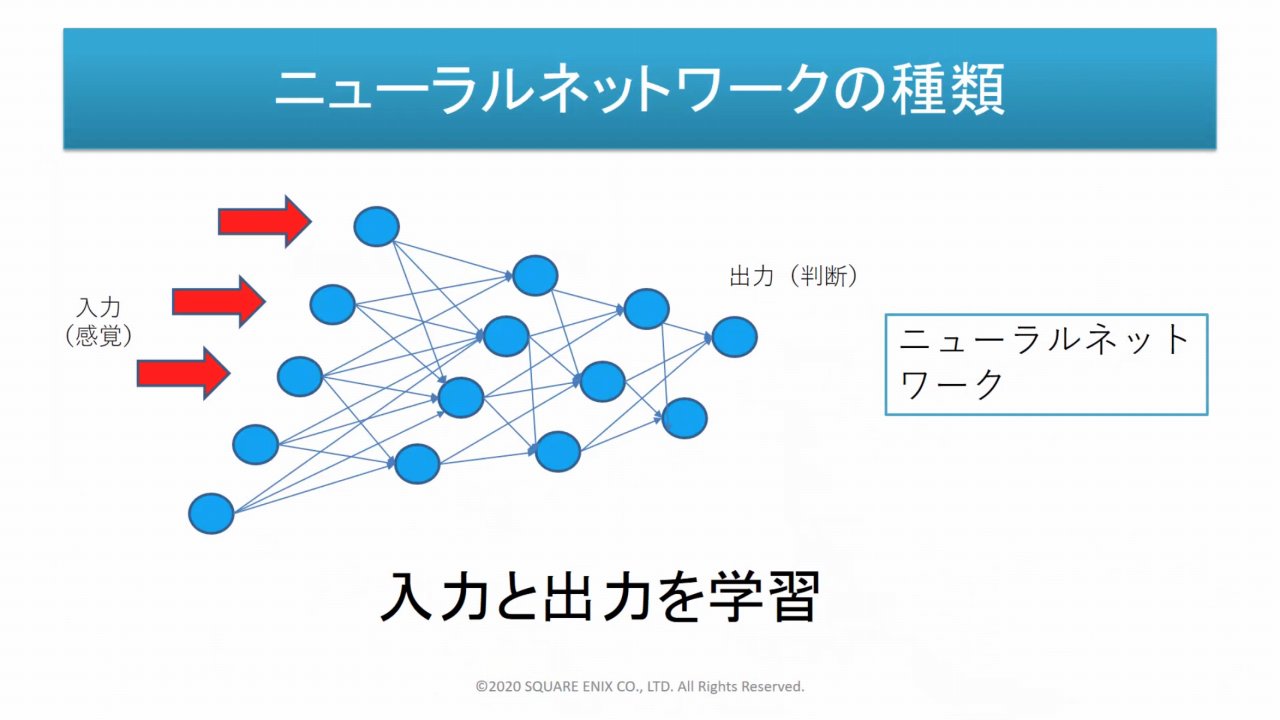 ニューラルネットワークの種類

入力
（感覚）

出力（判断）

ニューラルネットワーク

入力と出力を学習

©2020 SQUARE ENIX CO., LTD. All Rights Reserved.